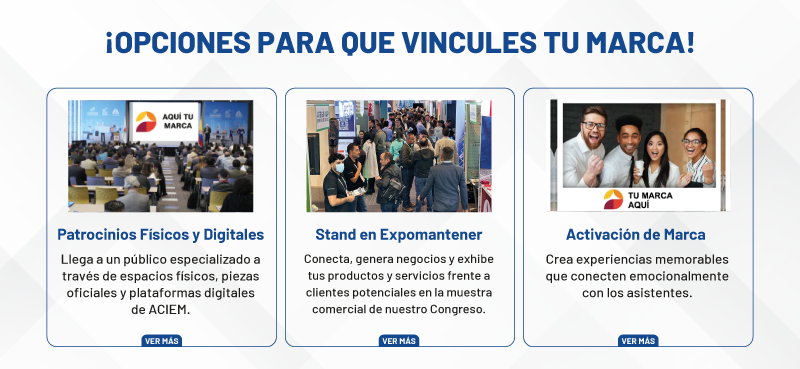 ¡OPCIONES PARA QUE VINCULES TU MARCA!

AQUÍ TU MARCA

Patrocinios Físicos y Digitales

Llega a un público especializado a través de espacios físicos, piezas oficiales y plataformas digitales de ACIEM.

VER MÁS

Stand en Expomantener

Conecta, genera negocios y exhibe tus productos y servicios frente a clientes potenciales en la muestra comercial de nuestro Congreso.

VER MÁS

TU MARCA AQUÍ

Activación de Marca

Crea experiencias memorables que conecten emocionalmente con los asistentes.

VER MÁS